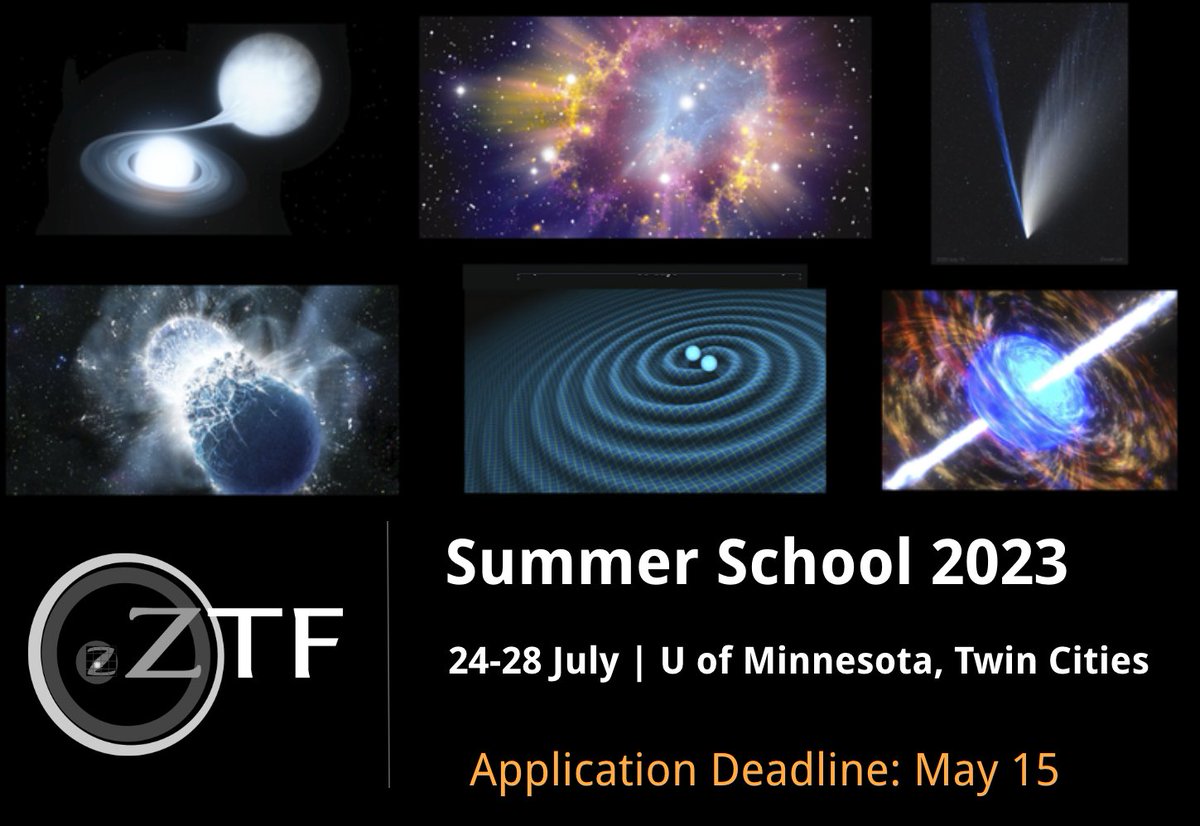 ZTF

Summer School 2023

24-28 July | U of Minnesota, Twin Cities

Application Deadline: May 15